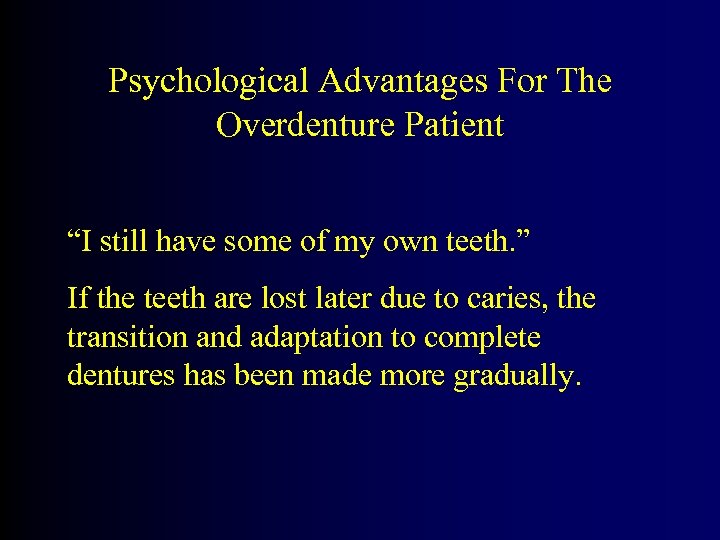 Psychological Advantages For The Overdenture Patient

“I still have some of my own teeth.”

If the teeth are lost later due to caries, the transition and adaptation to complete dentures has been made more gradually.